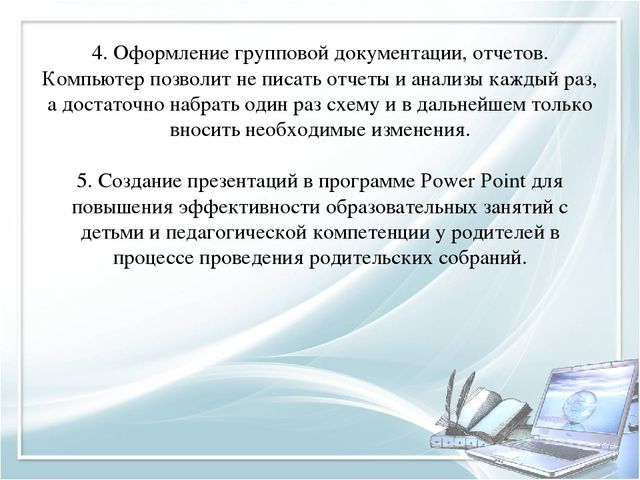 4. Оформление групповой документации, отчетов. Компьютер позволит не писать отчеты и анализы каждый раз, а достаточно набрать один раз схему и в дальнейшем только вносить необходимые изменения.

5. Создание презентаций в программе Power Point для повышения эффективности образовательных занятий с детьми и педагогической компетенции у родителей в процессе проведения родительских собраний.